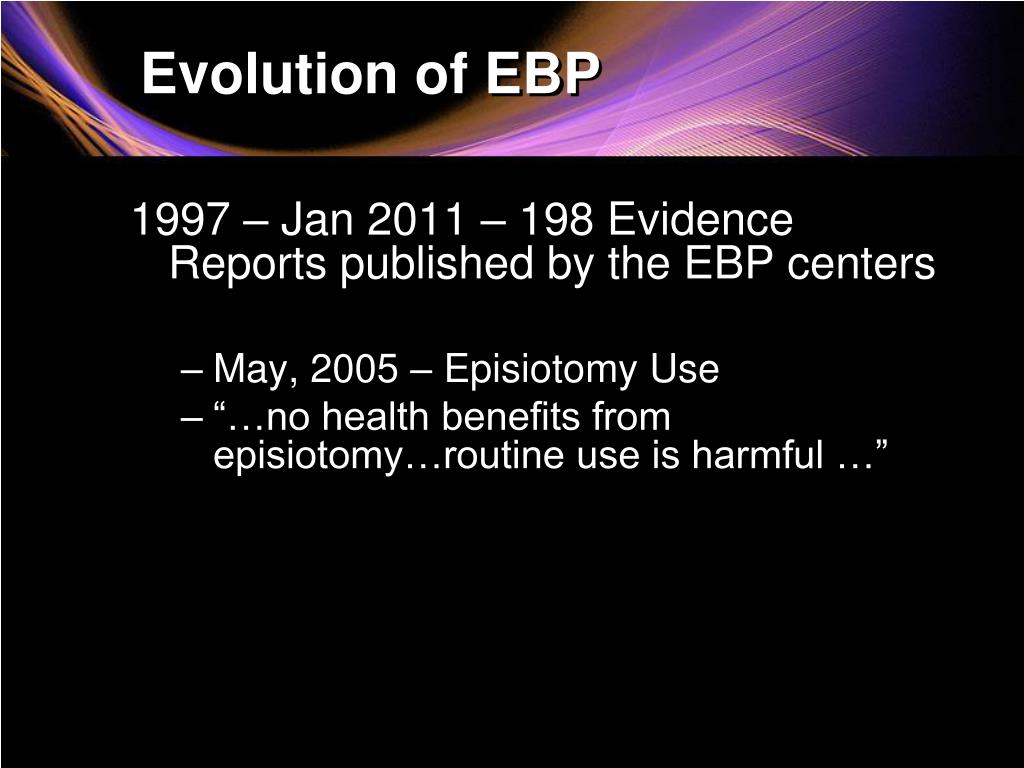 Evolution of EBP

1997 – Jan 2011 – 198 Evidence Reports published by the EBP centers

– May, 2005 – Episiotomy Use
– “…no health benefits from episiotomy…routine use is harmful …”